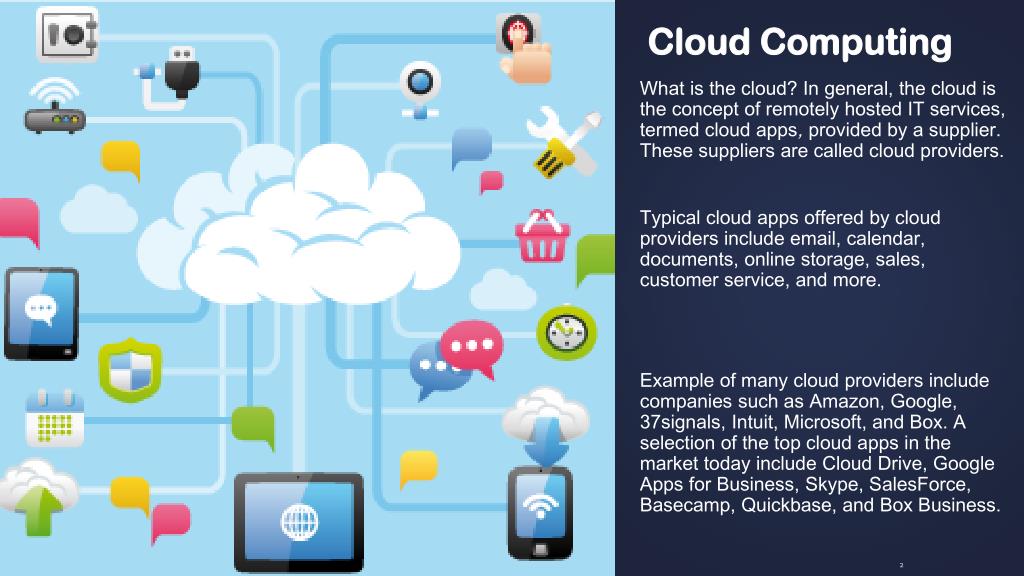 Cloud Computing

What is the cloud? In general, the cloud is the concept of remotely hosted IT services, termed cloud apps, provided by a supplier. These suppliers are called cloud providers.

Typical cloud apps offered by cloud providers include email, calendar, documents, online storage, sales, customer service, and more.

Example of many cloud providers include companies such as Amazon, Google, 37signals, Intuit, Microsoft, and Box. A selection of the top cloud apps in the market today include Cloud Drive, Google Apps for Business, Skype, SalesForce, Basecamp, Quickbase, and Box Business.

2